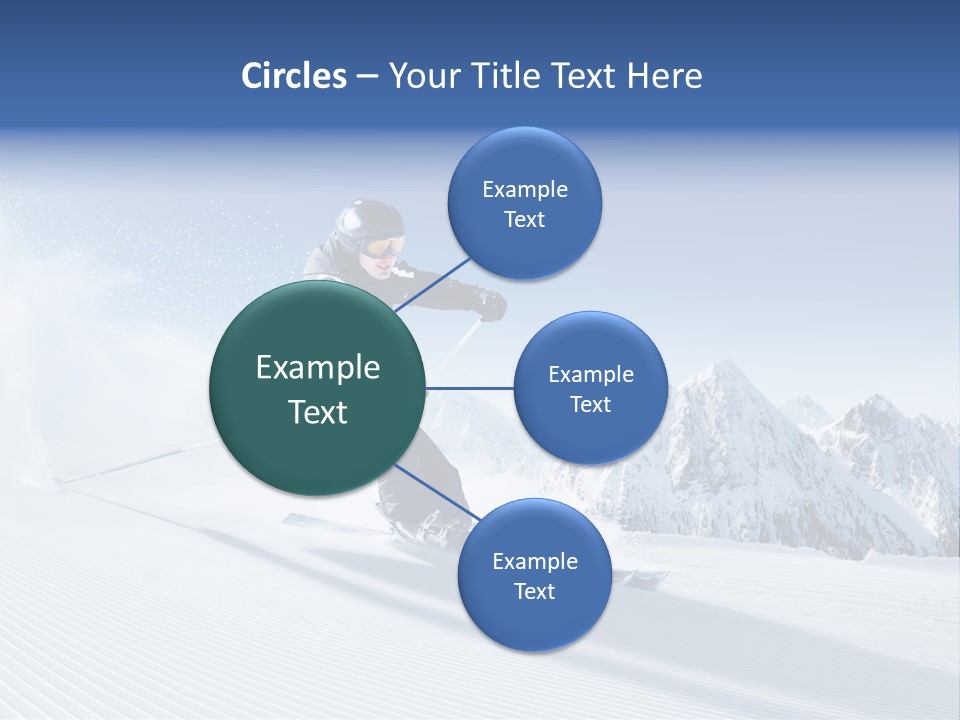 Circles – Your Title Text Here

Example Text

Example Text

Example Text

Example Text